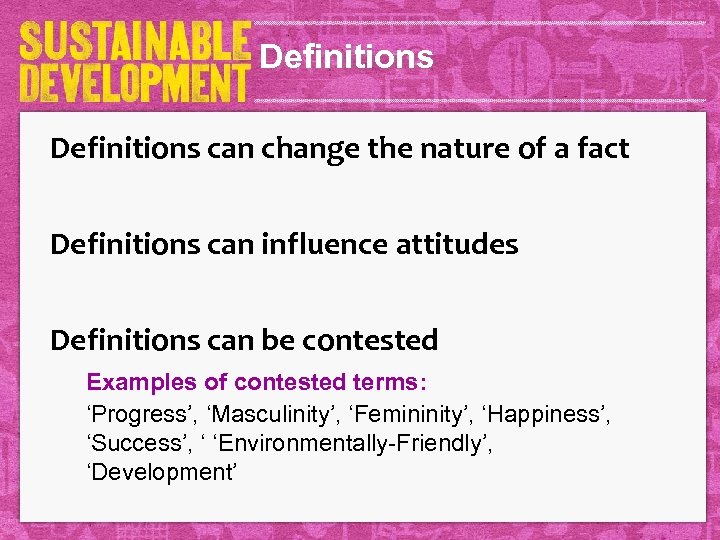 SUSTAINABLE DEVELOPMENT Definitions

Definitions can change the nature of a fact

Definitions can influence attitudes

Definitions can be contested

Examples of contested terms:

‘Progress’, ‘Masculinity’, ‘Femininity’, ‘Happiness’, ‘Success’, ‘ ‘Environmentally-Friendly’, ‘Development’